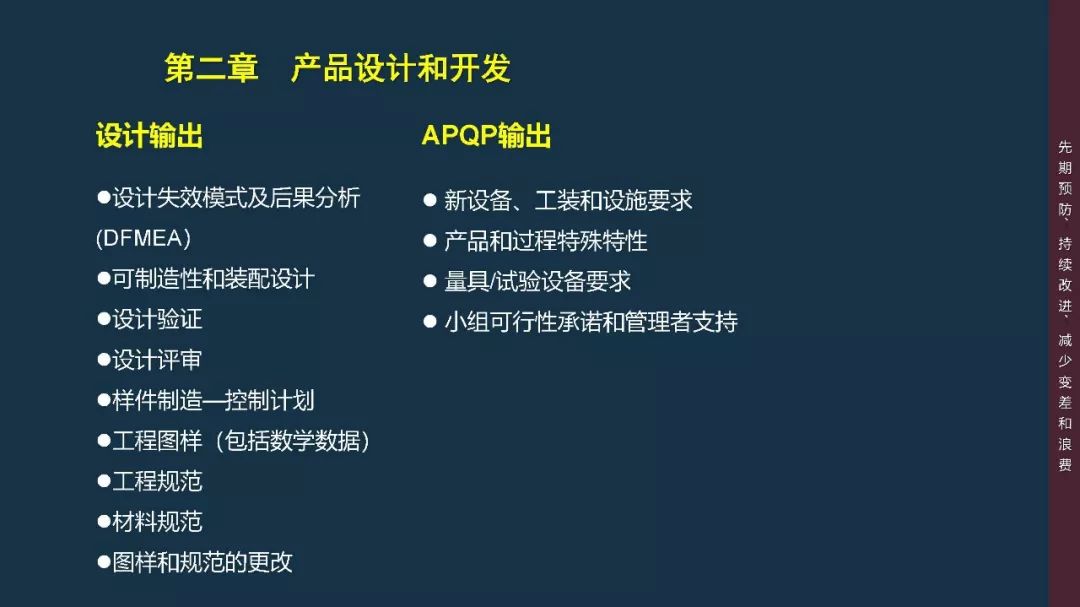 第二章　产品设计和开发

设计输出

●设计失效模式及后果分析(DFMEA)
●可制造性和装配设计
●设计验证
●设计评审
●样件制造—控制计划
●工程图样（包括数学数据）
●工程规范
●材料规范
●图样和规范的更改

APQP输出

● 新设备、工装和设施要求
● 产品和过程特殊特性
● 量具/试验设备要求
● 小组可行性承诺和管理者支持

先期预防、持续改进、减少变差和浪费